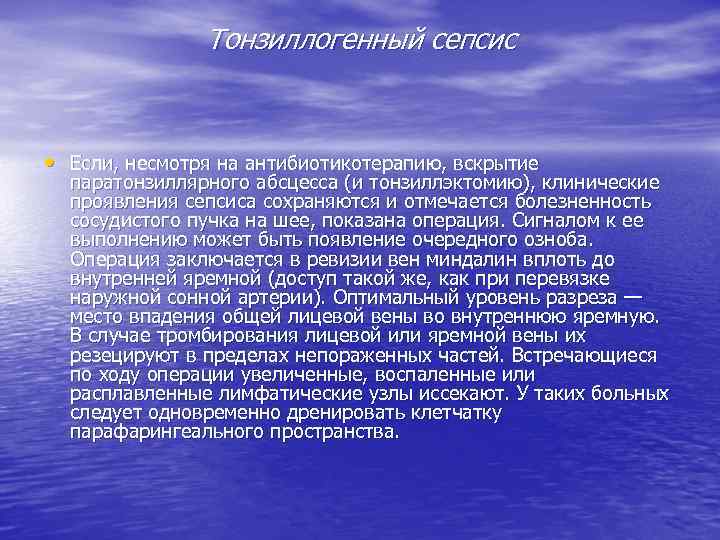 Тонзиллогенный сепсис

• Если, несмотря на антибиотикотерапию, вскрытие паратонзиллярного абсцесса (и тонзиллэктомию), клинические проявления сепсиса сохраняются и отмечается болезненность сосудистого пучка на шее, показана операция. Сигналом к ее выполнению может быть появление очередного озноба. Операция заключается в ревизии вен миндалин вплоть до внутренней яремной (доступ такой же, как при перевязке наружной сонной артерии). Оптимальный уровень разреза — место впадения общей лицевой вены во внутреннюю яремную. В случае тромбирования лицевой или яремной вены их резецируют в пределах непораженных частей. Встречающиеся по ходу операции увеличенные, воспаленные или расплавленные лимфатические узлы иссекают. У таких больных следует одновременно дренировать клетчатку парафарингеального пространства.